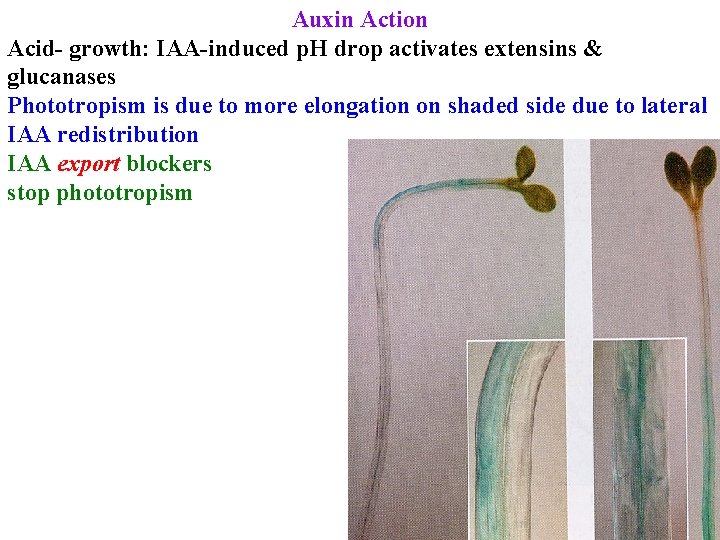 Auxin Action

Acid- growth: IAA-induced pH drop activates extensins & glucanases

Phototropism is due to more elongation on shaded side due to lateral IAA redistribution

IAA export blockers stop phototropism